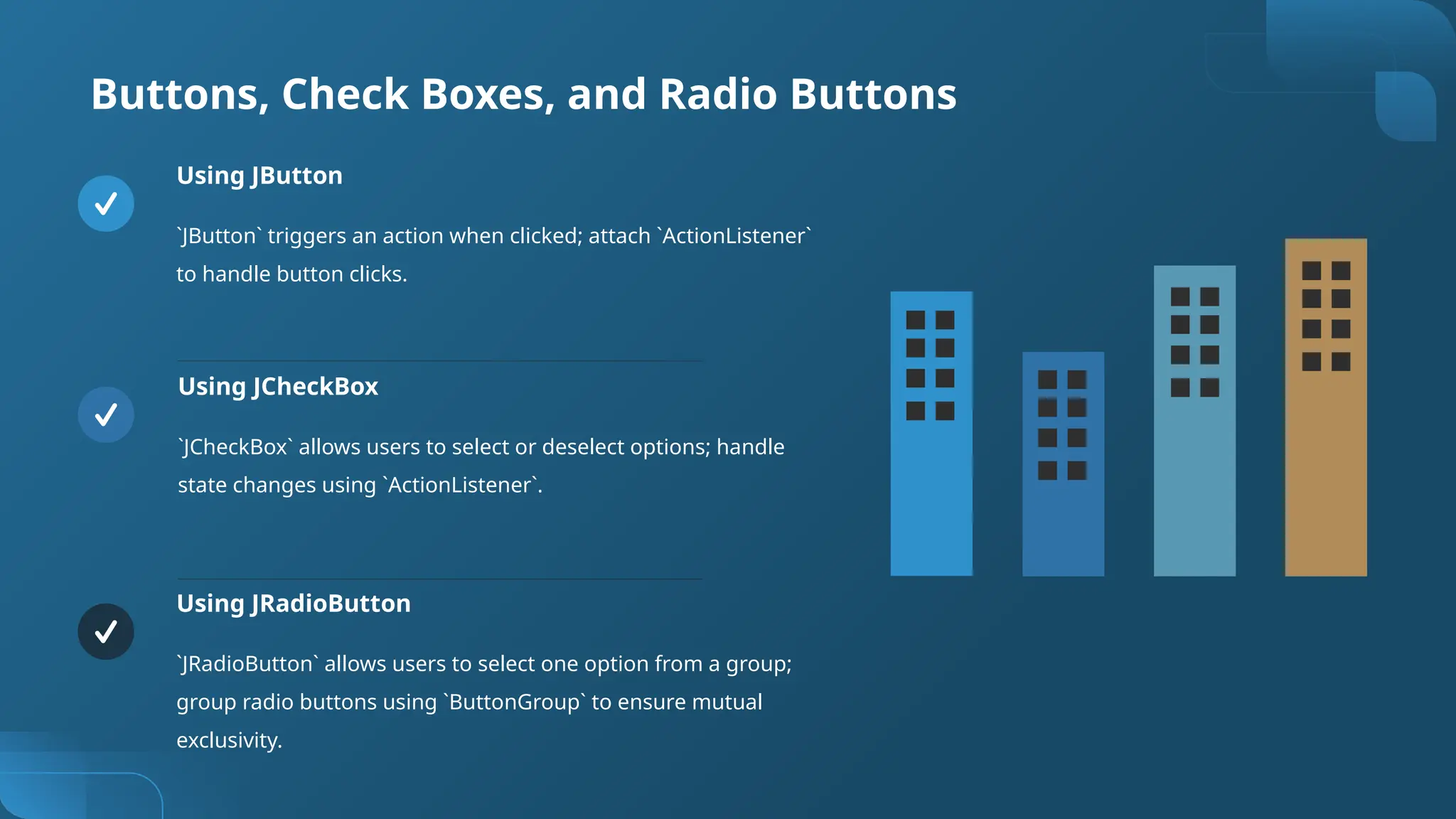 Buttons, Check Boxes, and Radio Buttons

Using JButton

`JButton` triggers an action when clicked; attach `ActionListener` to handle button clicks.

Using JCheckBox

`JCheckBox` allows users to select or deselect options; handle state changes using `ActionListener`.

Using JRadioButton

`JRadioButton` allows users to select one option from a group; group radio buttons using `ButtonGroup` to ensure mutual exclusivity.